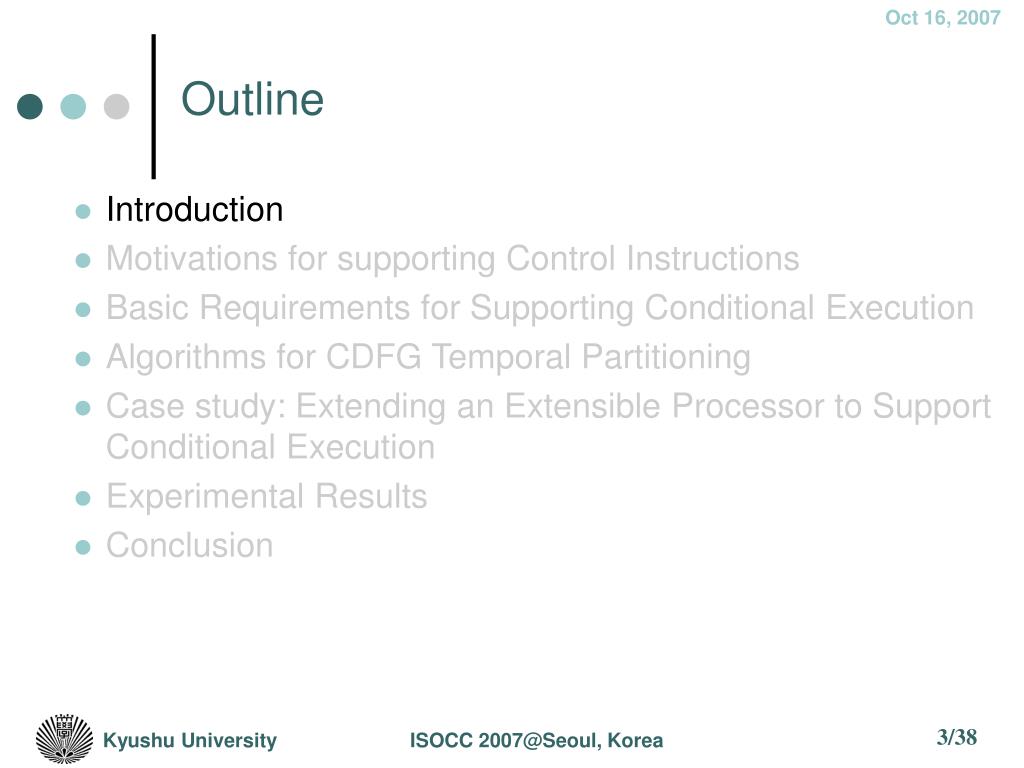 Oct 16, 2007

Outline

- Introduction
- Motivations for supporting Control Instructions
- Basic Requirements for Supporting Conditional Execution
- Algorithms for CDFG Temporal Partitioning
- Case study: Extending an Extensible Processor to Support Conditional Execution
- Experimental Results
- Conclusion

Kyushu University ISOCC 2007@Seoul, Korea 3/38